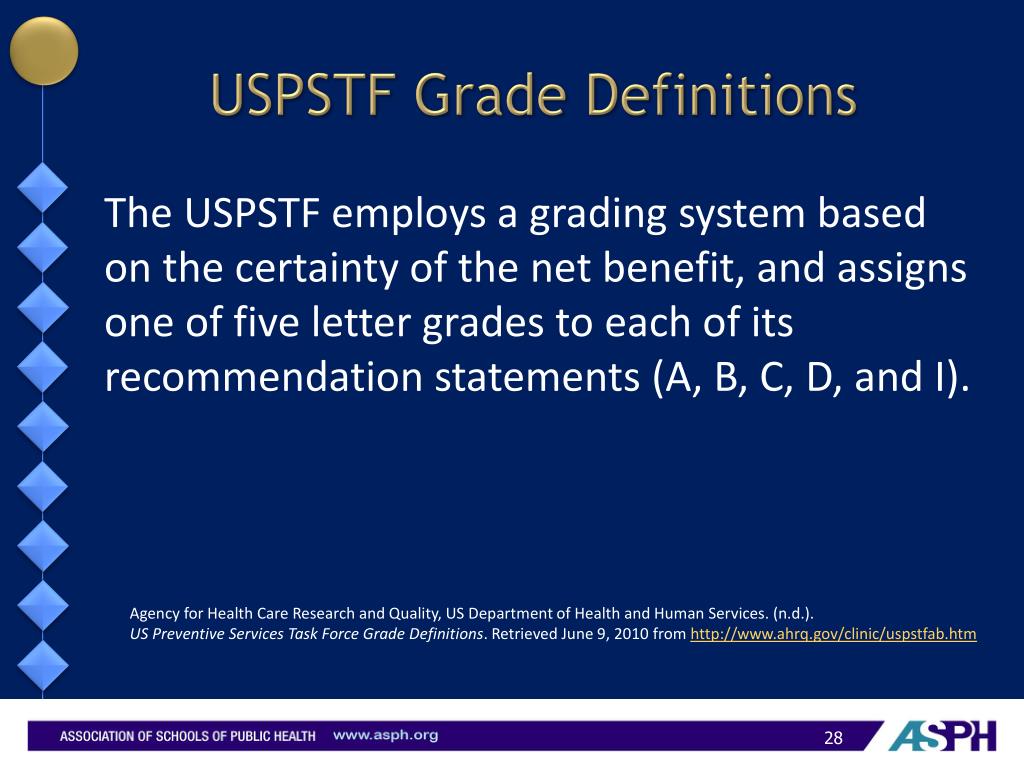 USPSTF Grade Definitions

The USPSTF employs a grading system based on the certainty of the net benefit, and assigns one of five letter grades to each of its recommendation statements (A, B, C, D, and I).

Agency for Health Care Research and Quality, US Department of Health and Human Services. (n.d.). US Preventive Services Task Force Grade Definitions. Retrieved June 9, 2010 from http://www.ahrq.gov/clinic/uspstfab.htm

ASSOCIATION OF SCHOOLS OF PUBLIC HEALTH www.asph.org

28

ASPH